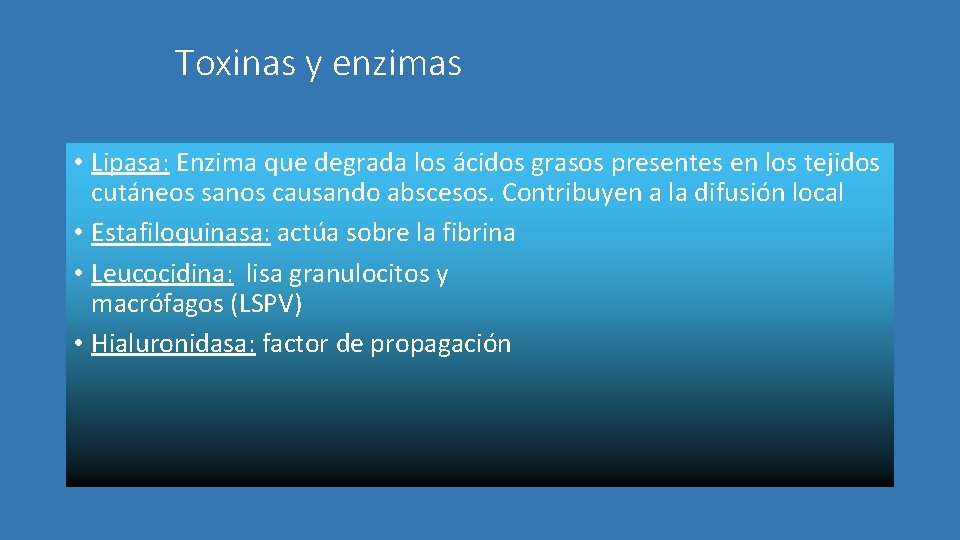 Toxinas y enzimas

• Lipasa: Enzima que degrada los ácidos grasos presentes en los tejidos cutáneos sanos causando abscesos. Contribuyen a la difusión local
• Estafiloquinasa: actúa sobre la fibrina
• Leucocidina: lisa granulocitos y macrófagos (LSPV)
• Hialuronidasa: factor de propagación